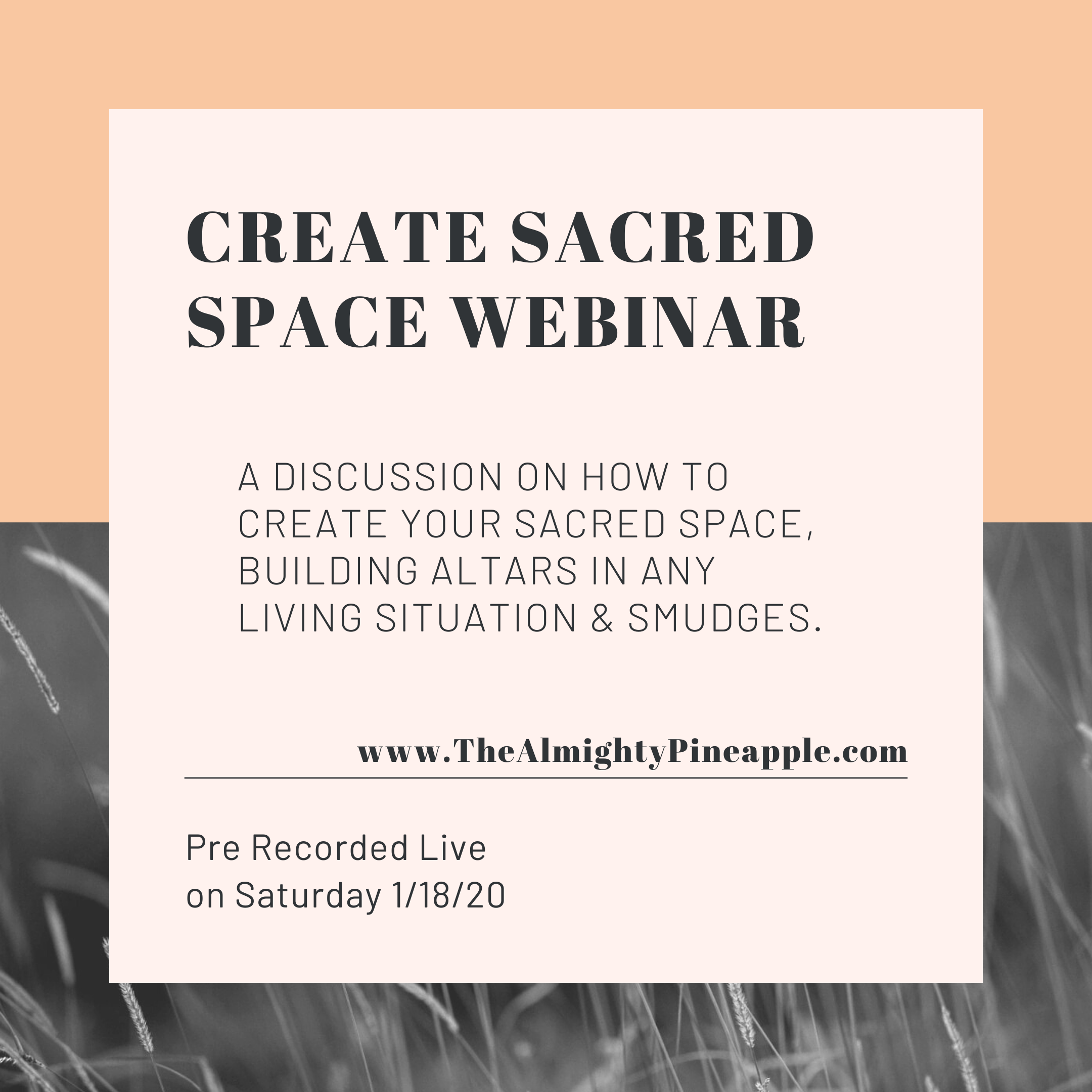 CREATE SACRED SPACE WEBINAR

A DISCUSSION ON HOW TO CREATE YOUR SACRED SPACE, BUILDING ALTARS IN ANY LIVING SITUATION & SMUDGES.

www.TheAlmightyPineapple.com

Pre Recorded Live
on Saturday 1/18/20